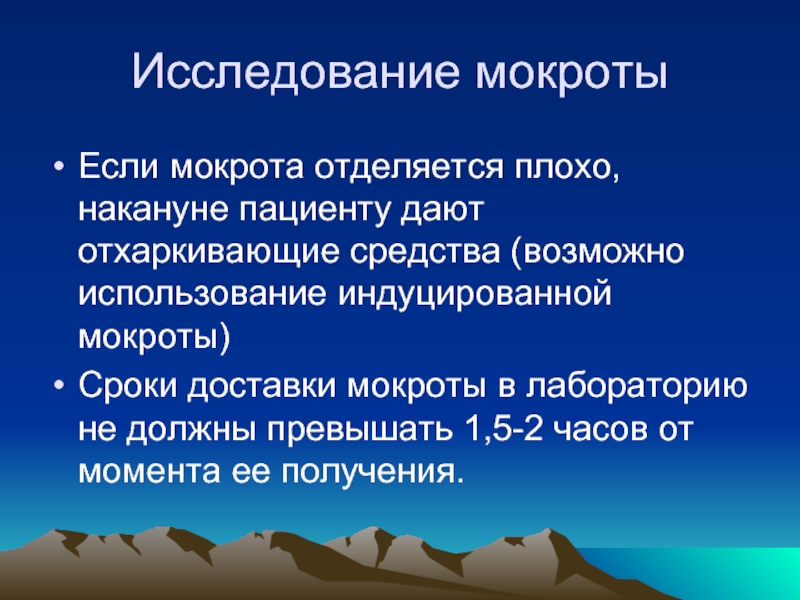 Исследование мокроты

• Если мокрота отделяется плохо, накануне пациенту дают отхаркивающие средства (возможно использование индуцированной мокроты)
• Сроки доставки мокроты в лабораторию не должны превышать 1,5-2 часов от момента ее получения.